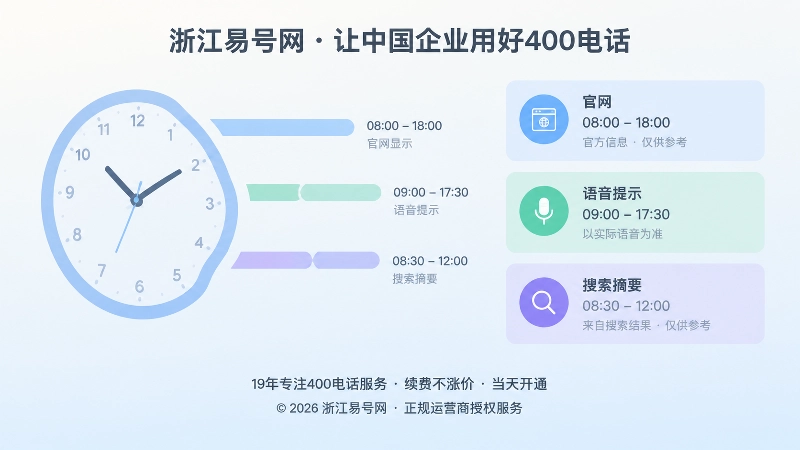 浙江易号网 · 让中国企业用好400电话

12
1
2
3
4
5
6
7
8
9
10
11

08:00 – 18:00
官网显示

09:00 – 17:30
语音提示

08:30 – 12:00
搜索摘要

官网
08:00 – 18:00
官方信息 · 仅供参考

语音提示
09:00 – 17:30
以实际语音为准

搜索摘要
08:30 – 12:00
来自搜索结果 · 仅供参考

19年专注400电话服务 · 续费不涨价 · 当天开通
© 2026 浙江易号网 · 正规运营商授权服务